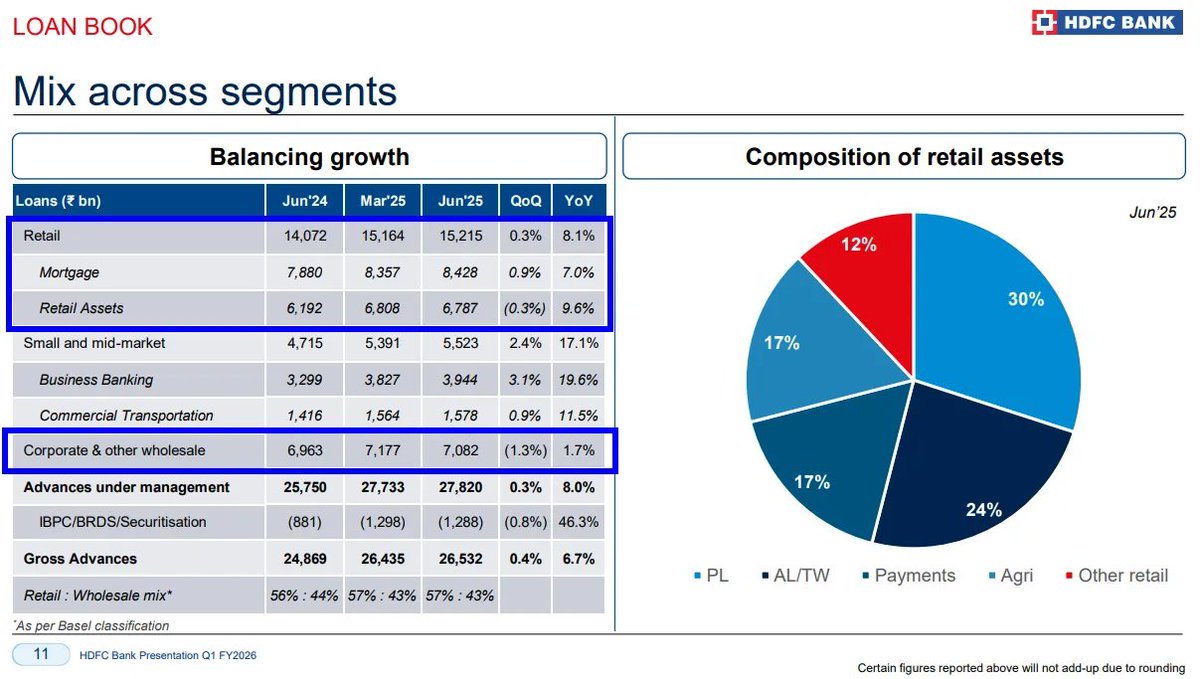 LOAN BOOK

HDFC BANK

Mix across segments

Balancing growth

| Loans (₹ bn) | Jun'24 | Mar'25 | Jun'25 | QoQ | YoY |
|---|---|---|---|---|---|
| Retail | 14,072 | 15,164 | 15,215 | 0.3% | 8.1% |
| Mortgage | 7,880 | 8,357 | 8,428 | 0.9% | 7.0% |
| Retail Assets | 6,192 | 6,808 | 6,787 | (0.3%) | 9.6% |
| Small and mid-market | 4,715 | 5,391 | 5,523 | 2.4% | 17.1% |
| Business Banking | 3,299 | 3,827 | 3,944 | 3.1% | 19.6% |
| Commercial Transportation | 1,416 | 1,564 | 1,578 | 0.9% | 11.5% |
| Corporate & other wholesale | 6,963 | 7,177 | 7,082 | (1.3%) | 1.7% |
| Advances under management | 25,750 | 27,733 | 27,820 | 0.3% | 8.0% |
| IBPC/BRDS/Securitisation | (881) | (1,298) | (1,288) | (0.8%) | 46.3% |
| Gross Advances | 24,869 | 26,435 | 26,532 | 0.4% | 6.7% |
| Retail : Wholesale mix* | 56% : 44% | 57% : 43% | 57% : 43% | | |

*As per Basel classification

Composition of retail assets

Jun'25

30%
24%
17%
17%
12%

PL AL/TW Payments Agri Other retail

11 HDFC Bank Presentation Q1 FY2026

Certain figures reported above will not add-up due to rounding